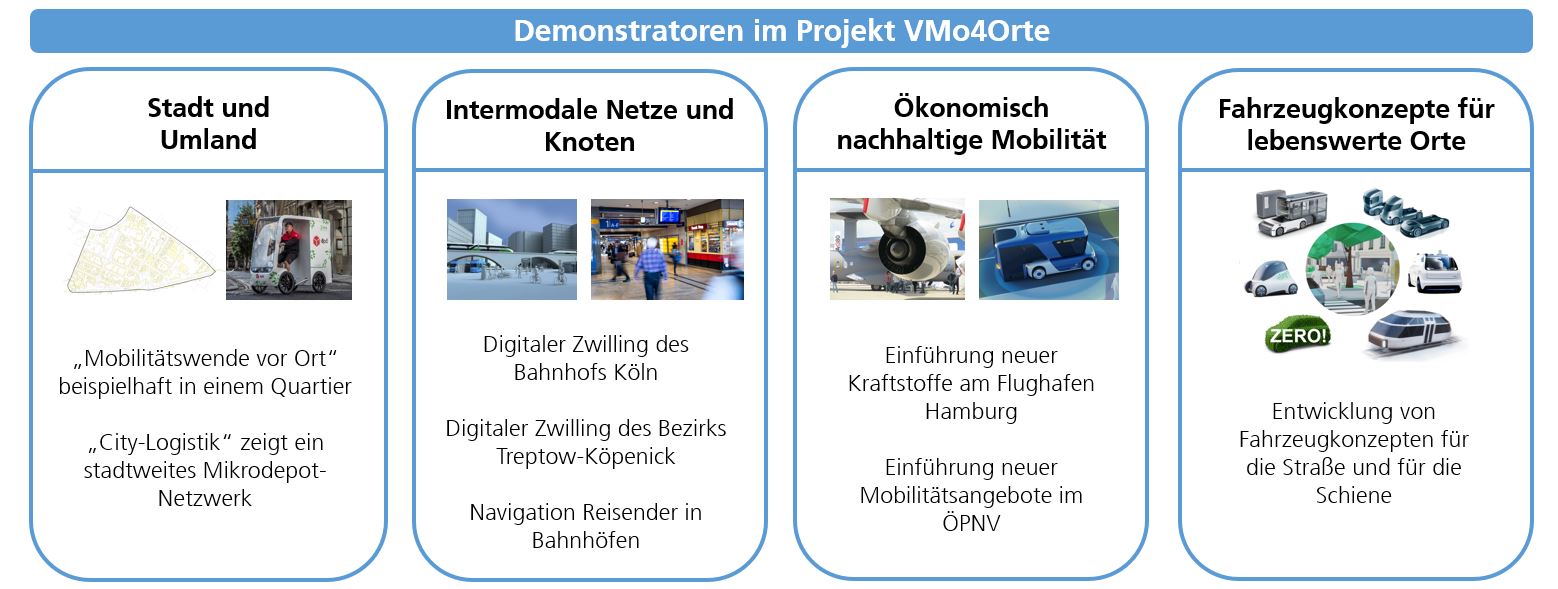 Demonstratoren im Projekt VMo4Orte

Stadt und Umland

„Mobilitätswende vor Ort“ beispielhaft in einem Quartier

„City-Logistik“ zeigt ein stadtweites Mikrodepot-Netzwerk

Intermodale Netze und Knoten

Digitaler Zwilling des Bahnhofs Köln

Digitaler Zwilling des Bezirks Treptow-Köpenick

Navigation Reisender in Bahnhöfen

Ökonomisch nachhaltige Mobilität

Einführung neuer Kraftstoffe am Flughafen Hamburg

Einführung neuer Mobilitätsangebote im ÖPNV

Fahrzeugkonzepte für lebenswerte Orte

ZERO!

Entwicklung von Fahrzeugkonzepten für die Straße und für die Schiene